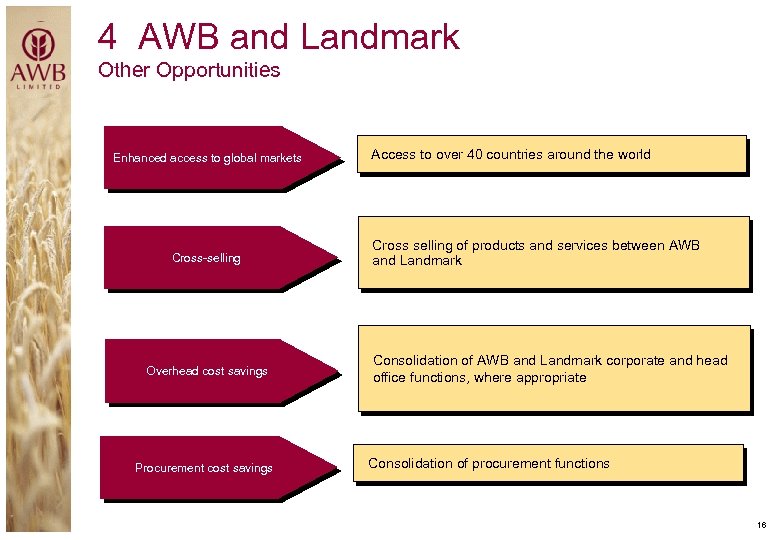 AWB
LIMITED

4 AWB and Landmark
Other Opportunities

Enhanced access to global markets

Access to over 40 countries around the world

Cross-selling

Cross selling of products and services between AWB and Landmark

Overhead cost savings

Consolidation of AWB and Landmark corporate and head office functions, where appropriate

Procurement cost savings

Consolidation of procurement functions

16